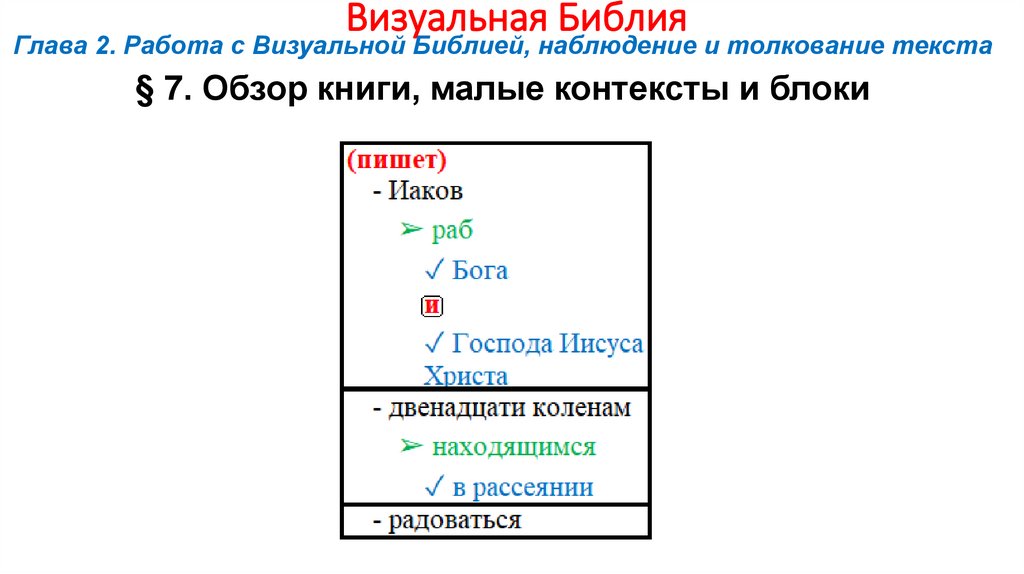 Визуальная Библия
Глава 2. Работа с Визуальной Библией, наблюдение и толкование текста
§ 7. Обзор книги, малые контексты и блоки

(пишет)
- Иаков
➢ раб
✓ Бога
и
✓ Господа Иисуса Христа

- двенадцати коленам
➢ находящимся
✓ в рассеянии

- радоваться